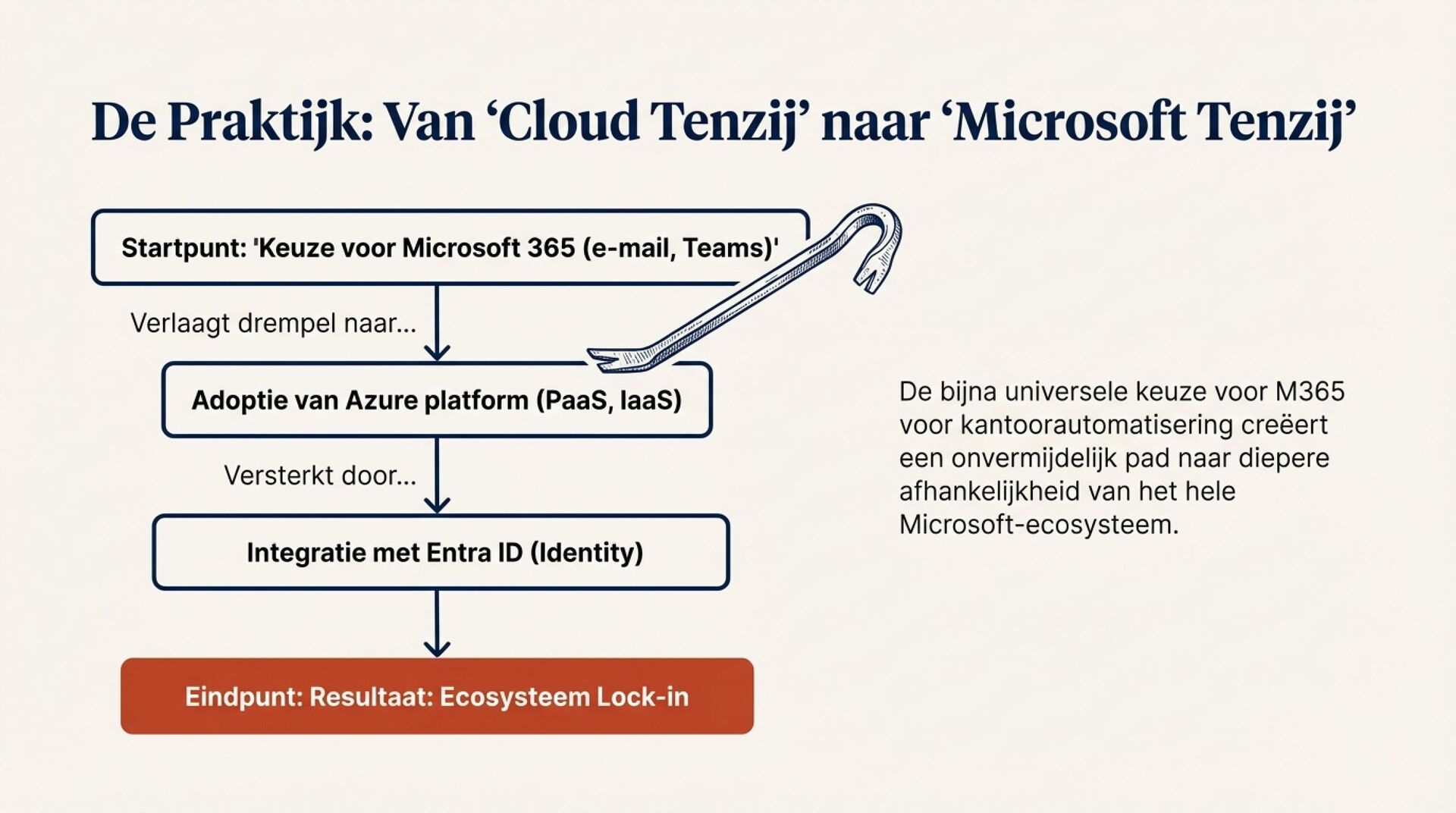 De Praktijk: Van ‘Cloud Tenzij’ naar ‘Microsoft Tenzij’

Startpunt: 'Keuze voor Microsoft 365 (e-mail, Teams)'

Verlaagt drempel naar...

Adoptie van Azure platform (PaaS, IaaS)

Versterkt door...

Integratie met Entra ID (Identity)

Eindpunt: Resultaat: Ecosysteem Lock-in

De bijna universele keuze voor M365 voor kantoorautomatisering creëert een onvermijdelijk pad naar diepere afhankelijkheid van het hele Microsoft-ecosysteem.